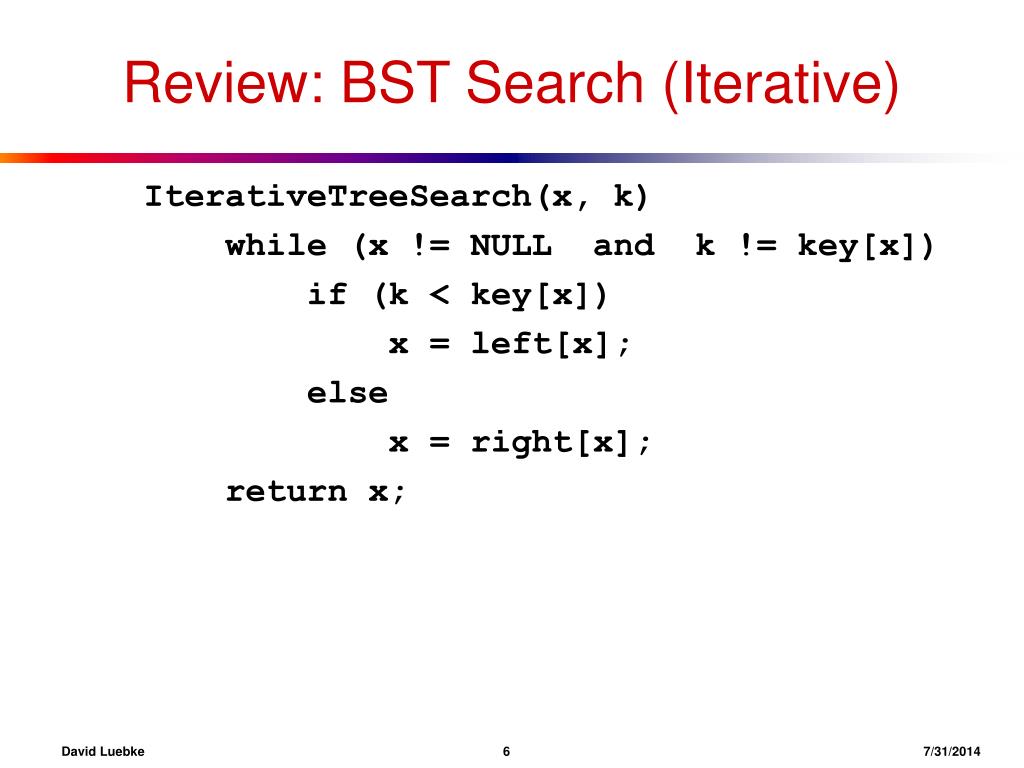 Review: BST Search (Iterative)

IterativeTreeSearch(x, k)
    while (x != NULL  and  k != key[x])
        if (k < key[x])
            x = left[x];
        else
            x = right[x];
    return x;

David Luebke

6

7/31/2014